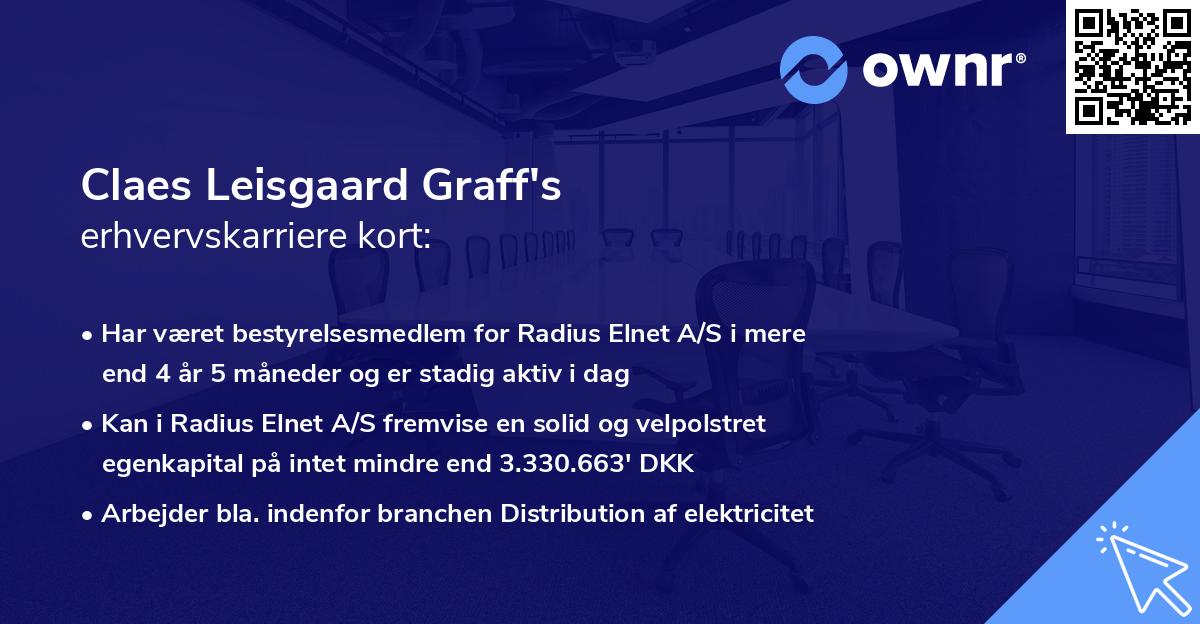 ownr®

Claes Leisgaard Graff's
erhvervskarriere kort:

• Har været bestyrelsesmedlem for Radius Elnet A/S i mere end 4 år 5 måneder og er stadig aktiv i dag

• Kan i Radius Elnet A/S fremvise en solid og velpolstret egenkapital på intet mindre end 3.330.663' DKK

• Arbejder bla. indenfor branchen Distribution af elektricitet